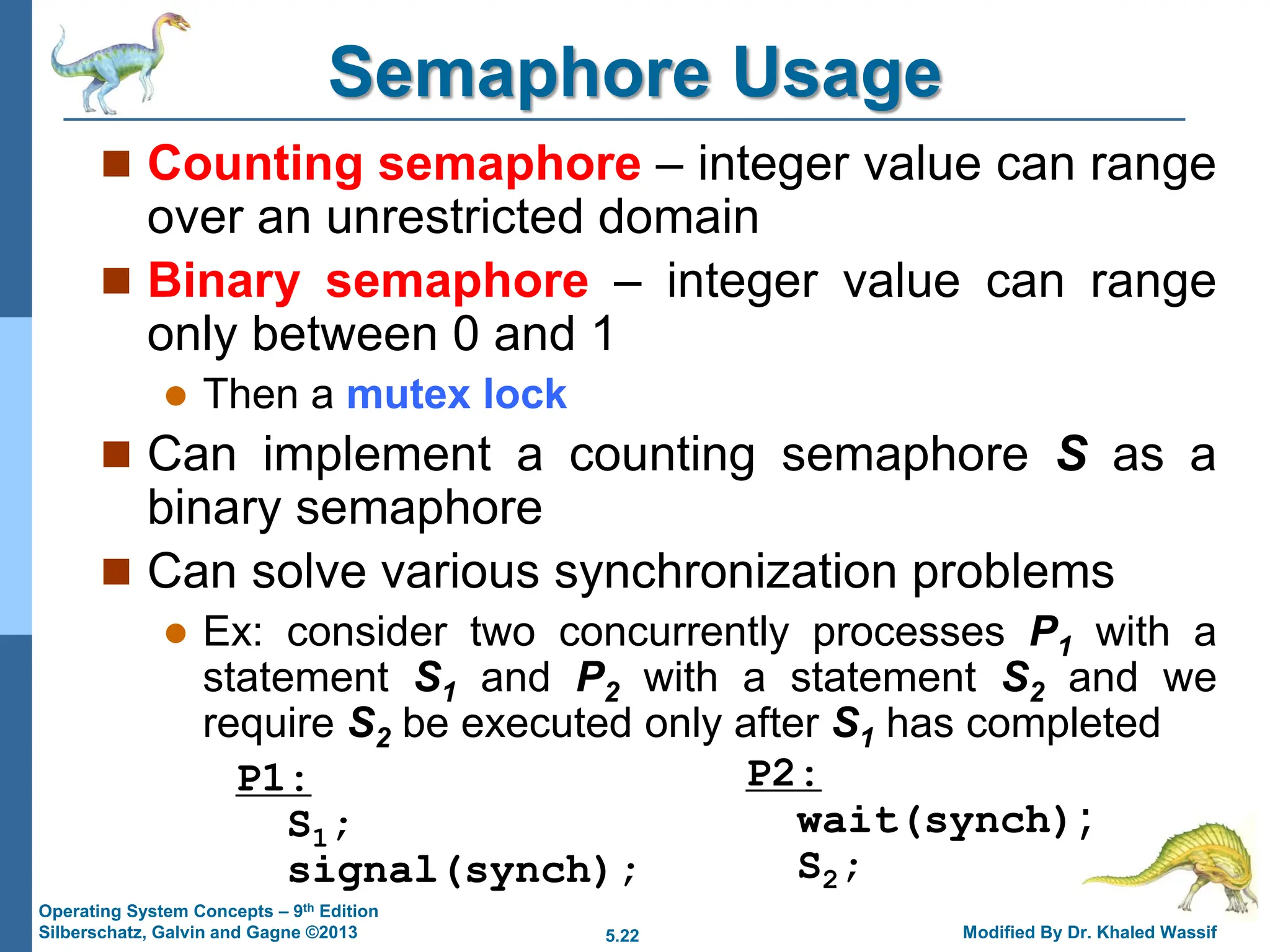 Semaphore Usage

Counting semaphore – integer value can range over an unrestricted domain

Binary semaphore – integer value can range only between 0 and 1

Then a mutex lock

Can implement a counting semaphore $S$ as a binary semaphore

Can solve various synchronization problems

Ex: consider two concurrently processes $P_1$ with a statement $S_1$ and $P_2$ with a statement $S_2$ and we require $S_2$ be executed only after $S_1$ has completed

P1:
$S_1$;
signal(synch);

P2:
wait(synch);
$S_2$;

Operating System Concepts – 9th Edition
Silberschatz, Galvin and Gagne ©2013

5.22

Modified By Dr. Khaled Wassif